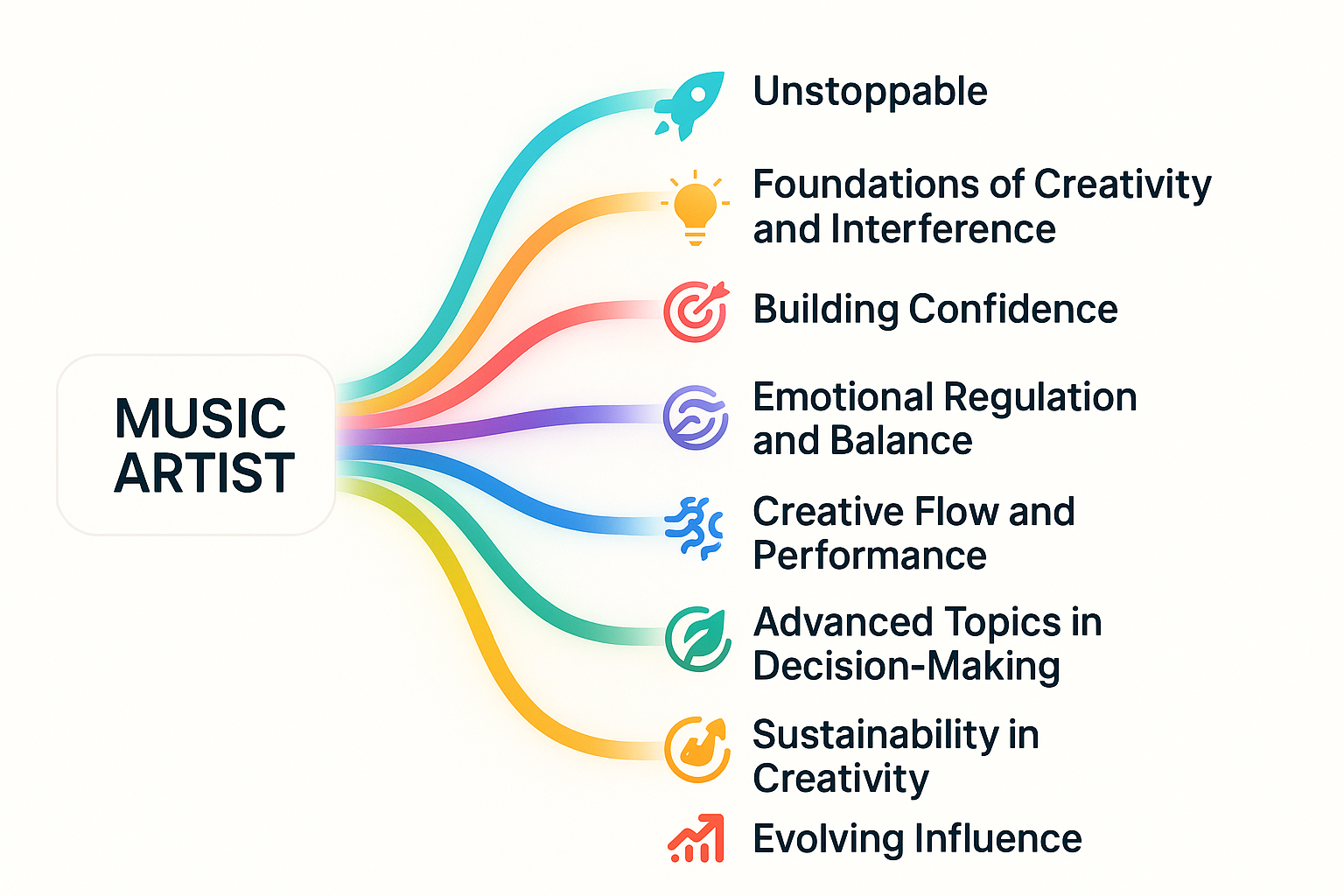 MUSIC ARTIST

Unstoppable

Foundations of Creativity and Interference

Building Confidence

Emotional Regulation and Balance

Creative Flow and Performance

Advanced Topics in Decision-Making

Sustainability in Creativity

Evolving Influence